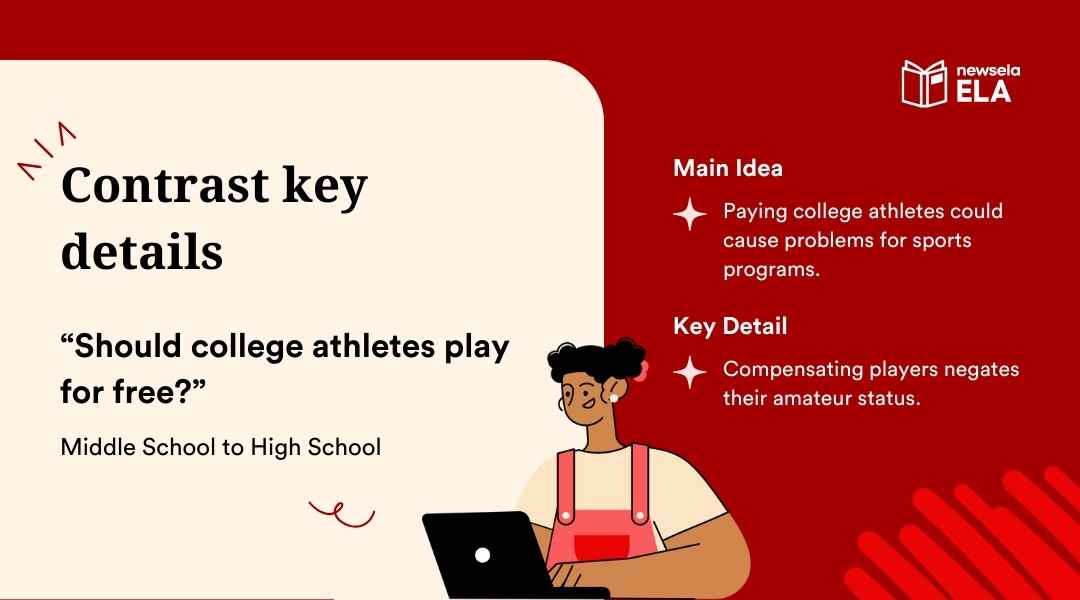 newsela ELA

Contrast key details

“Should college athletes play for free?”

Middle School to High School

Main Idea

Paying college athletes could cause problems for sports programs.

Key Detail

Compensating players negates their amateur status.